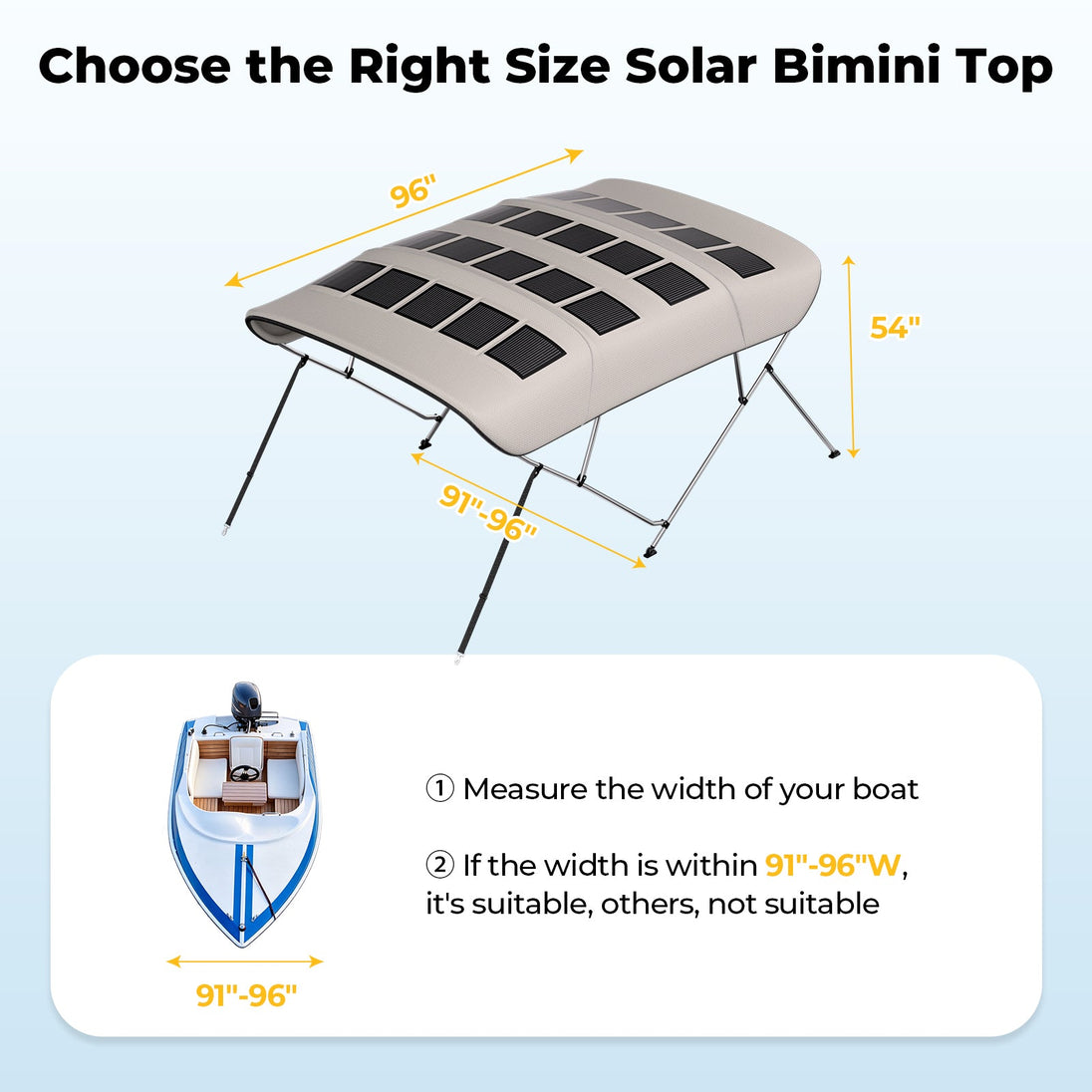 Choose the Right Size Solar Bimini Top

96"

54"

91"-96"

91"-96"

① Measure the width of your boat

② If the width is within 91"-96"W, it's suitable, others, not suitable